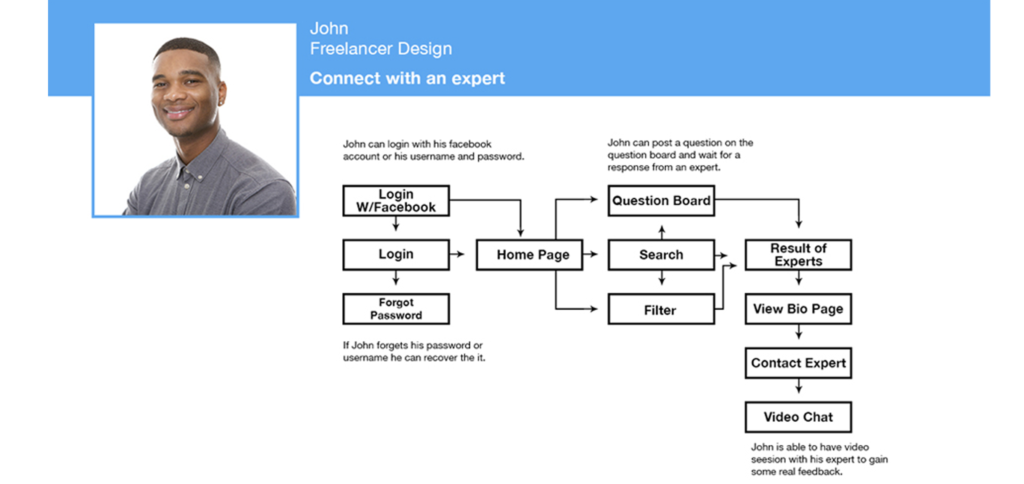 John
Freelancer Design
Connect with an expert

John can login with his facebook account or his username and password.

Login W/Facebook

Login

Forgot Password

If John forgets his password or username he can recover the it.

Home Page

John can post a question on the question board and wait for a response from an expert.

Question Board

Search

Filter

Result of Experts

View Bio Page

Contact Expert

Video Chat

John is able to have video seesion with his expert to gain some real feedback.